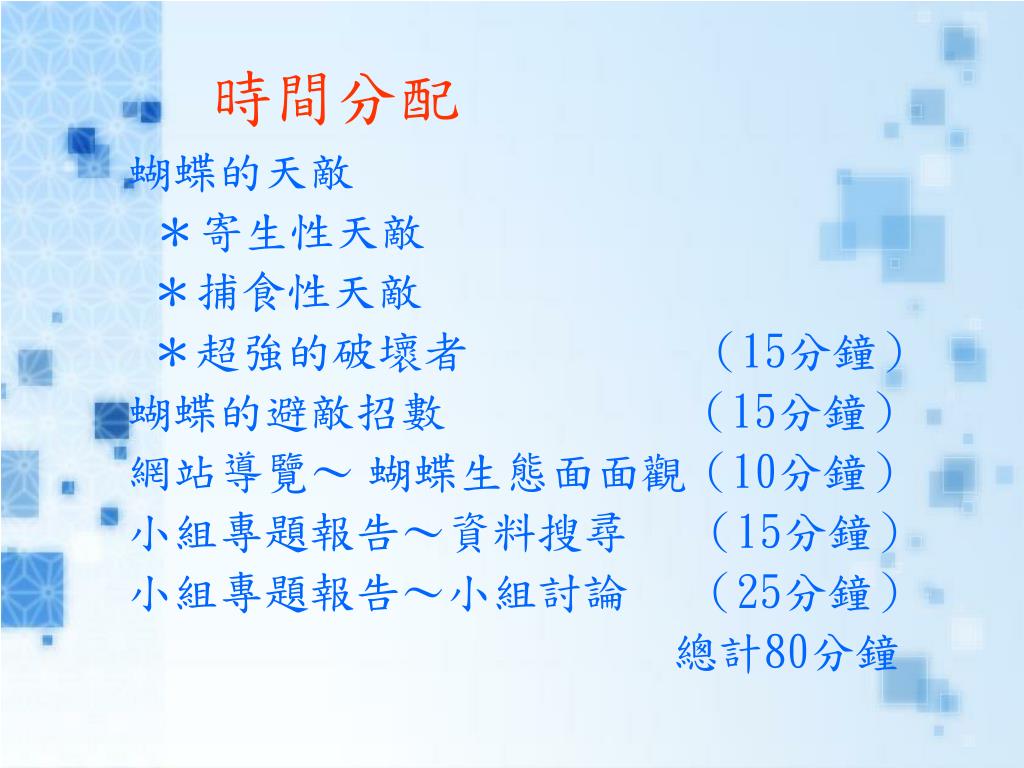 時間分配

蝴蝶的天敵
＊寄生性天敵
＊捕食性天敵
＊超強的破壞者 （15分鐘）
蝴蝶的避敵招數 （15分鐘）
網站導覽～ 蝴蝶生態面面觀（10分鐘）
小組專題報告～資料搜尋 （15分鐘）
小組專題報告～小組討論 （25分鐘）
總計80分鐘